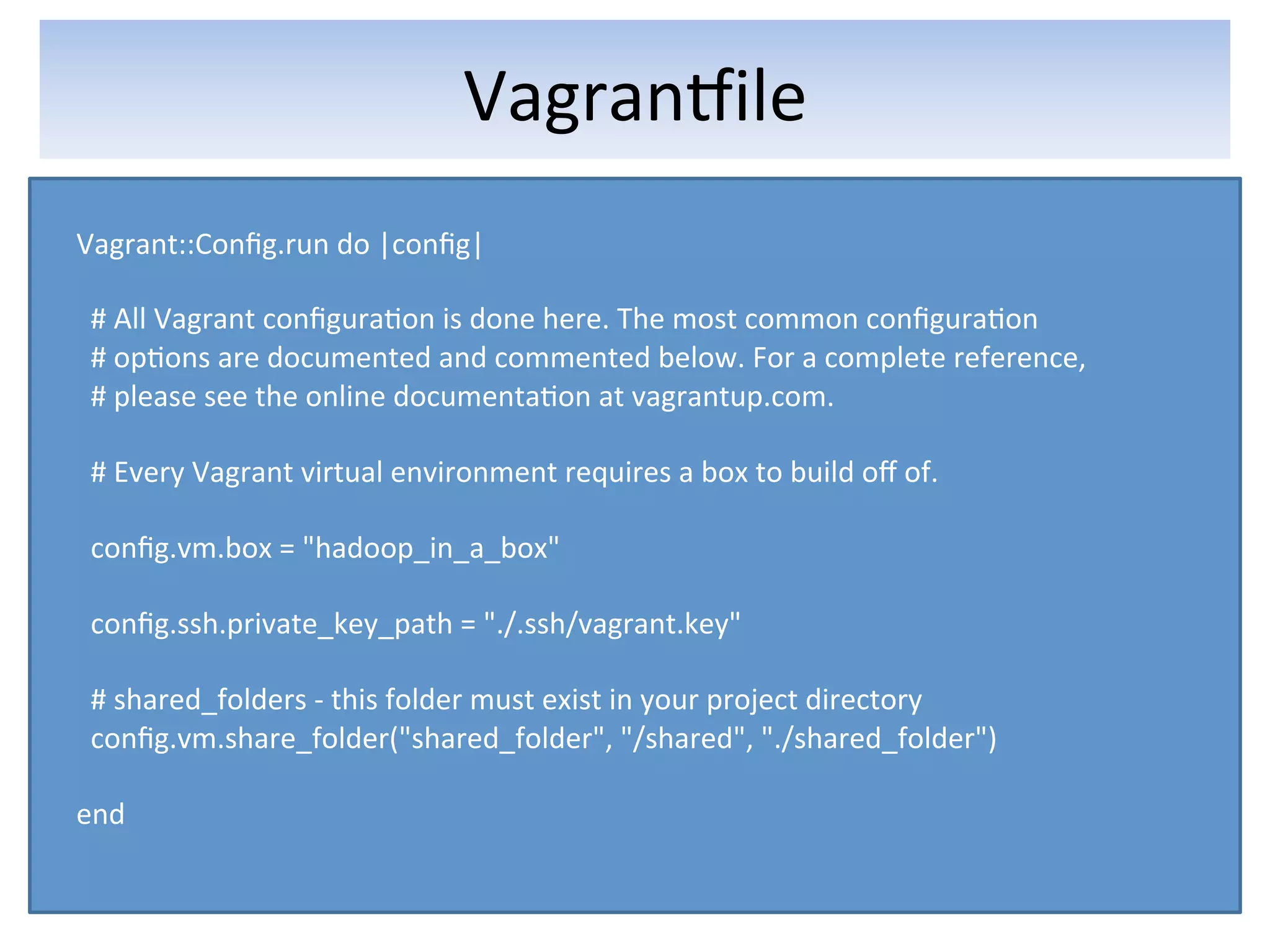 Vagrantfile

Vagrant::Config.run do |config|

# All Vagrant configuration is done here. The most common configuration
# options are documented and commented below. For a complete reference,
# please see the online documentation at vagrantup.com.

# Every Vagrant virtual environment requires a box to build off of.

config.vm.box = "hadoop_in_a_box"

config.ssh.private_key_path = "./.ssh/vagrant.key"

# shared_folders - this folder must exist in your project directory
config.vm.share_folder("shared_folder", "/shared", "./shared_folder")

end